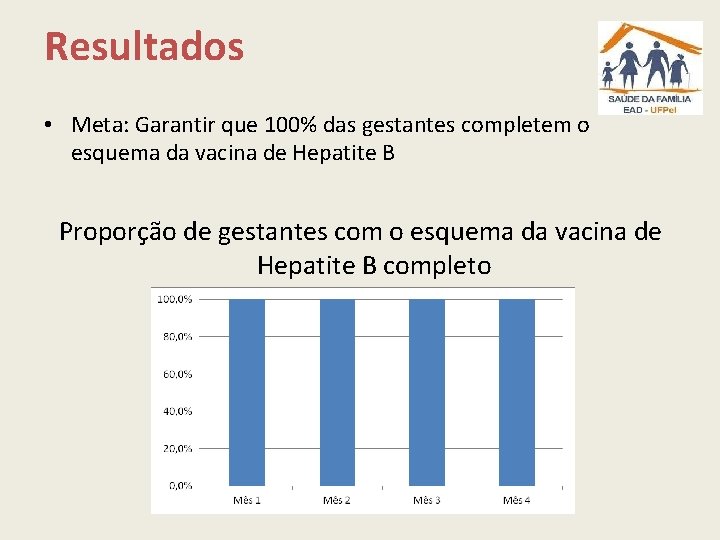 Resultados

SAÚDE DA FAMÍLIA
EAD - UFPel

• Meta: Garantir que 100% das gestantes completem o esquema da vacina de Hepatite B

Proporção de gestantes com o esquema da vacina de Hepatite B completo

100,0%
80,0%
60,0%
40,0%
20,0%
0,0%

Mês 1
Mês 2
Mês 3
Mês 4